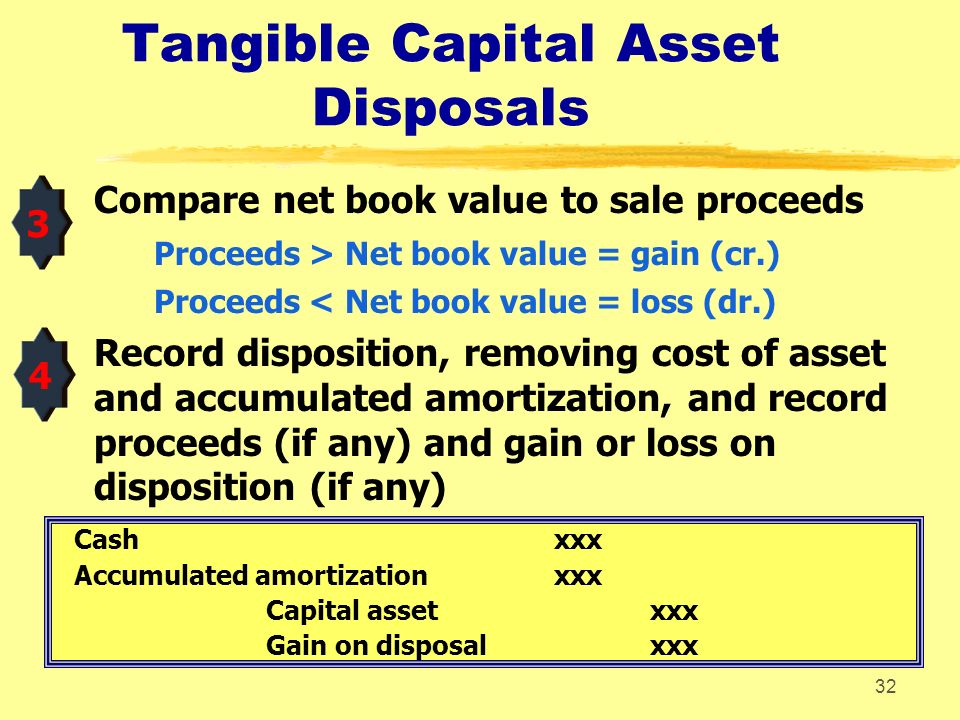 Tangible Capital Asset Disposals

3 Compare net book value to sale proceeds

Proceeds > Net book value = gain (cr.)

Proceeds < Net book value = loss (dr.)

4 Record disposition, removing cost of asset and accumulated amortization, and record proceeds (if any) and gain or loss on disposition (if any)

| | | |
|---|---|---|
| Cash | xxx | |
| Accumulated amortization | xxx | |
| Capital asset | | xxx |
| Gain on disposal | | xxx |

32